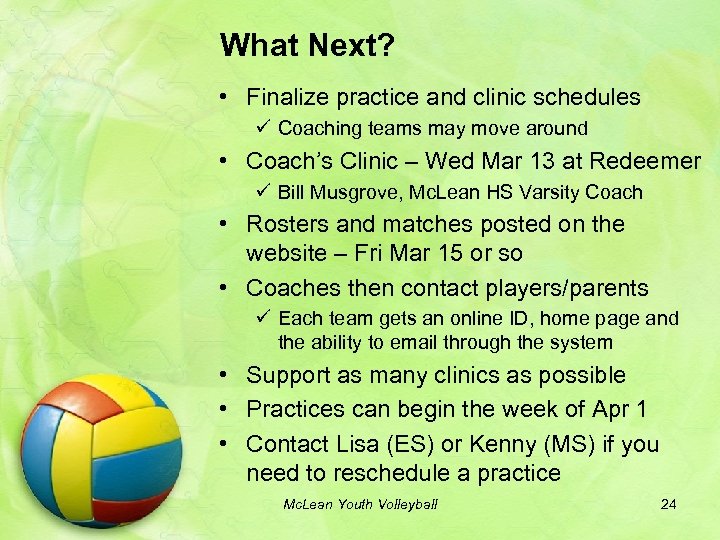 What Next?

• Finalize practice and clinic schedules
✓ Coaching teams may move around

• Coach's Clinic – Wed Mar 13 at Redeemer
✓ Bill Musgrove, McLean HS Varsity Coach

• Rosters and matches posted on the website – Fri Mar 15 or so

• Coaches then contact players/parents
✓ Each team gets an online ID, home page and the ability to email through the system

• Support as many clinics as possible

• Practices can begin the week of Apr 1

• Contact Lisa (ES) or Kenny (MS) if you need to reschedule a practice

McLean Youth Volleyball 24